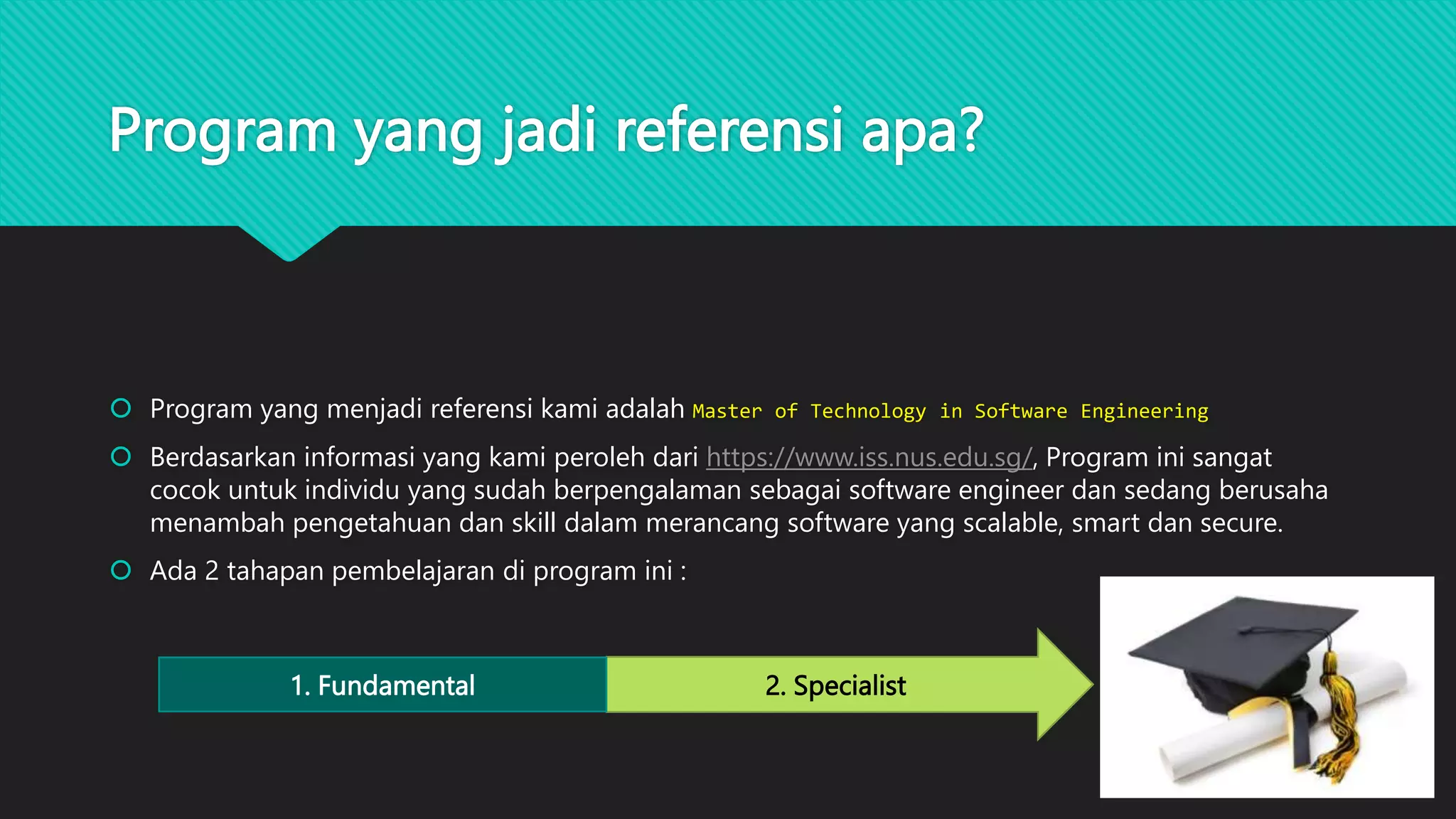 Program yang jadi referensi apa?

Program yang menjadi referensi kami adalah Master of Technology in Software Engineering

Berdasarkan informasi yang kami peroleh dari https://www.iss.nus.edu.sg/, Program ini sangat cocok untuk individu yang sudah berpengalaman sebagai software engineer dan sedang berusaha menambah pengetahuan dan skill dalam merancang software yang scalable, smart dan secure.

Ada 2 tahapan pembelajaran di program ini :

1. Fundamental

2. Specialist